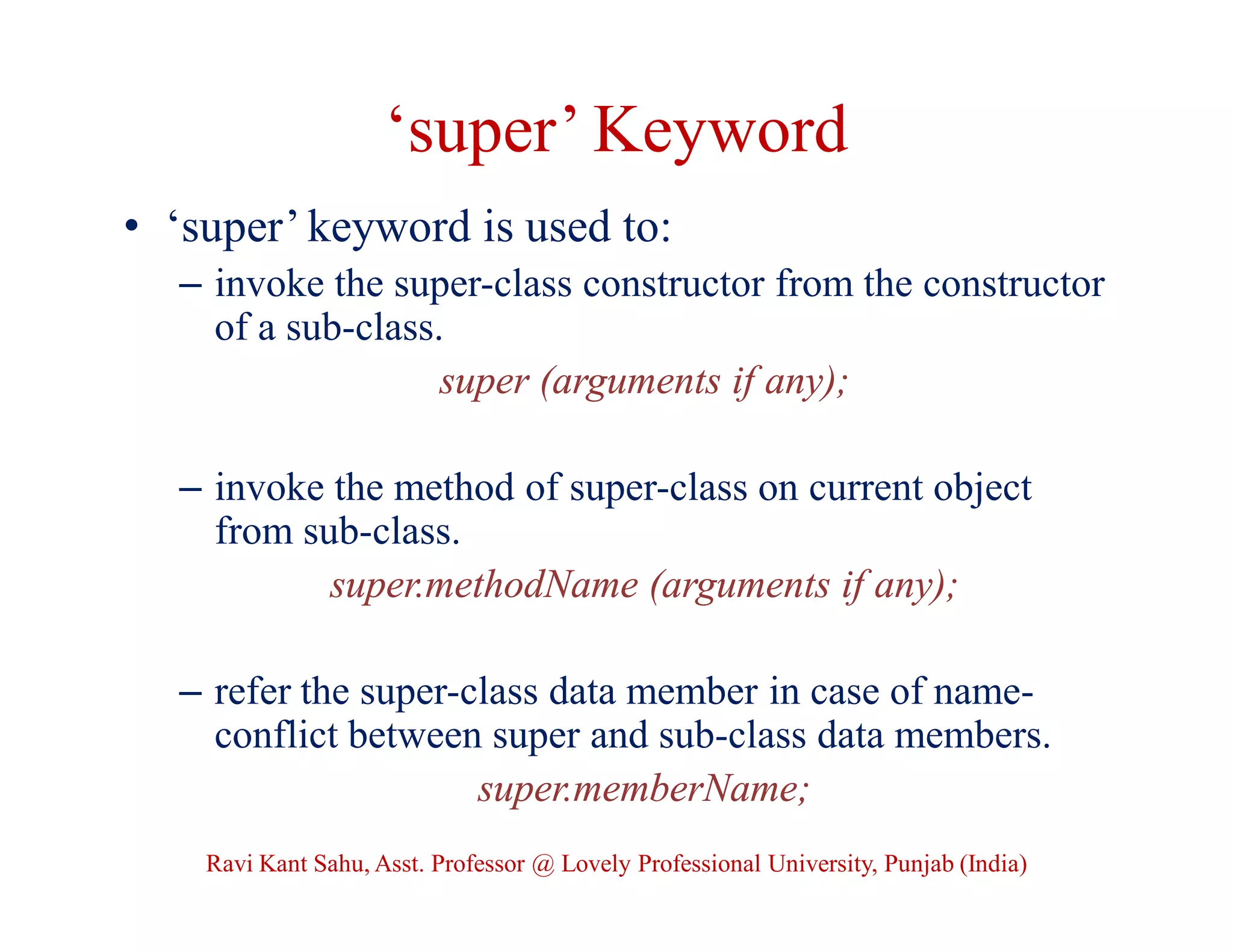 ‘super’ Keyword

• ‘super’ keyword is used to:
– invoke the super-class constructor from the constructor of a sub-class.

super (arguments if any);

– invoke the method of super-class on current object from sub-class.

super.methodName (arguments if any);

– refer the super-class data member in case of name-conflict between super and sub-class data members.

super.memberName;

Ravi Kant Sahu, Asst. Professor @ Lovely Professional University, Punjab (India)